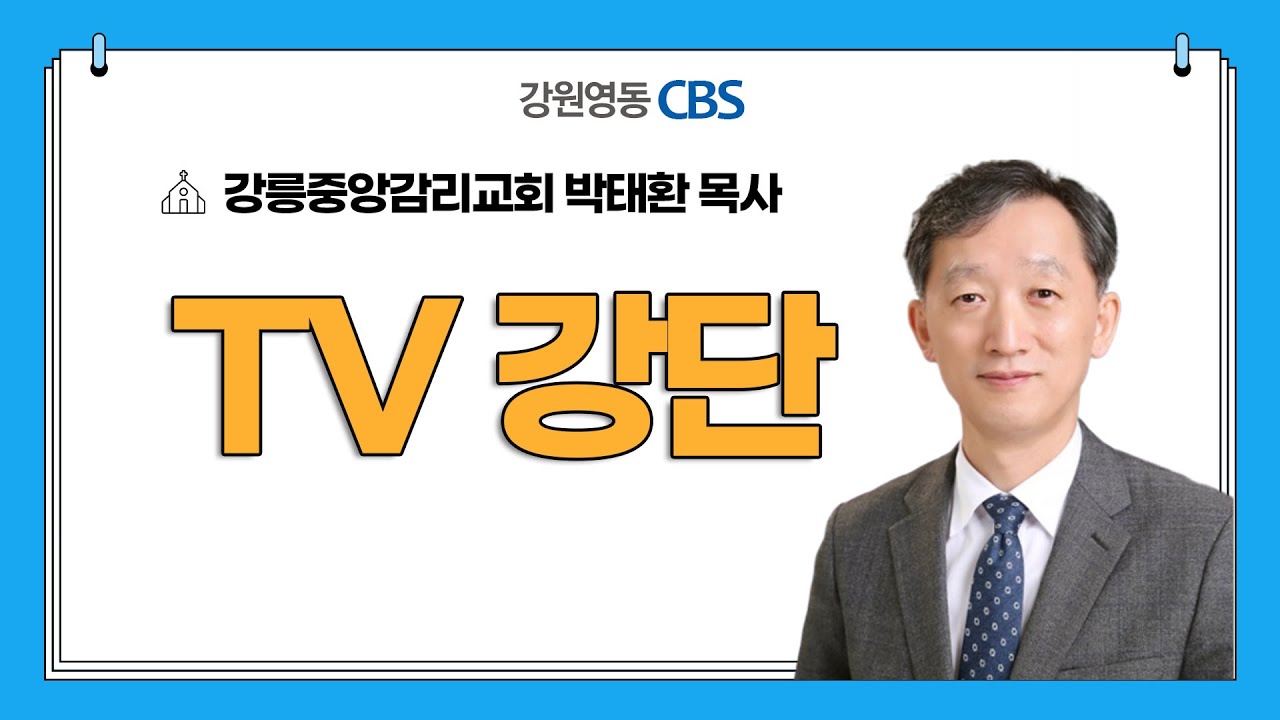 강원영동 CBS

강릉중앙감리교회 박태환 목사

TV 강단